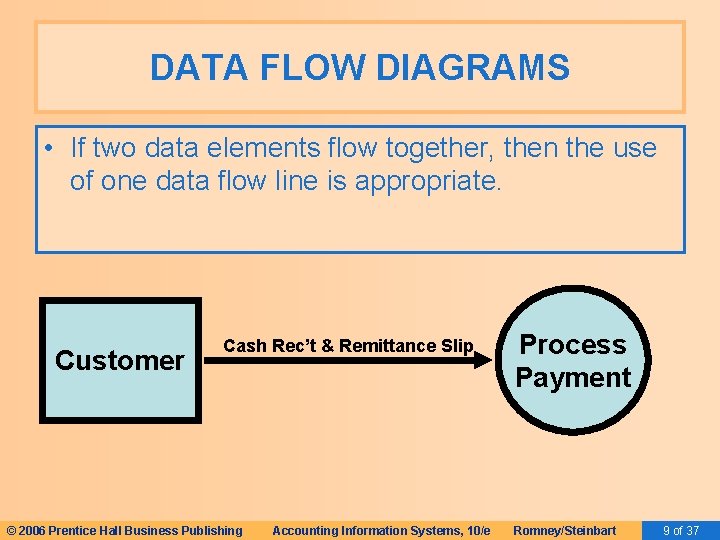 DATA FLOW DIAGRAMS

• If two data elements flow together, then the use of one data flow line is appropriate.

Customer

Cash Rec't & Remittance Slip

Process Payment

© 2006 Prentice Hall Business Publishing Accounting Information Systems, 10/e Romney/Steinbart 9 of 37